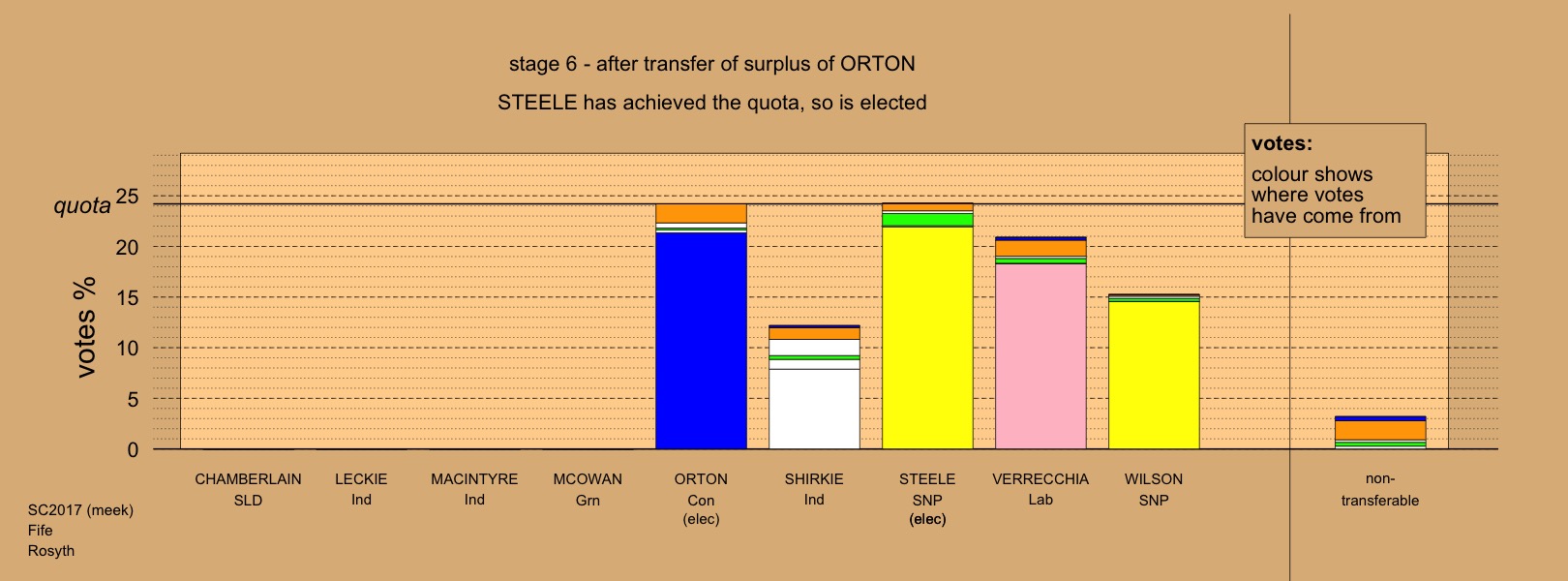 stage 6 - after transfer of surplus of ORTON

STEELE has achieved the quota, so is elected

votes:
colour shows where votes have come from

quota

votes %

25
20
15
10
5
0

CHAMBERLAIN SLD

LECKIE Ind

MACINTYRE Ind

MCOWAN Grn

ORTON Con (elec)

SHIRKIE Ind

STEELE SNP (elec)

VERRECCHIA Lab

WILSON SNP

non-transferable

SC2017 (meek)
Fife
Rosyth